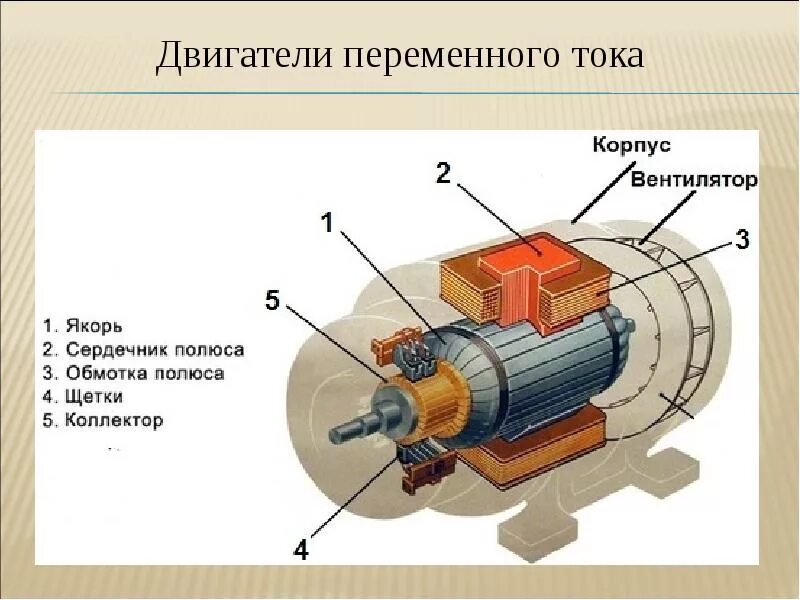 Двигатели переменного тока

Корпус
Вентилятор
2
1
3
5
4

1. Якорь
2. Сердечник полюса
3. Обмотка полюса
4. Щетки
5. Коллектор